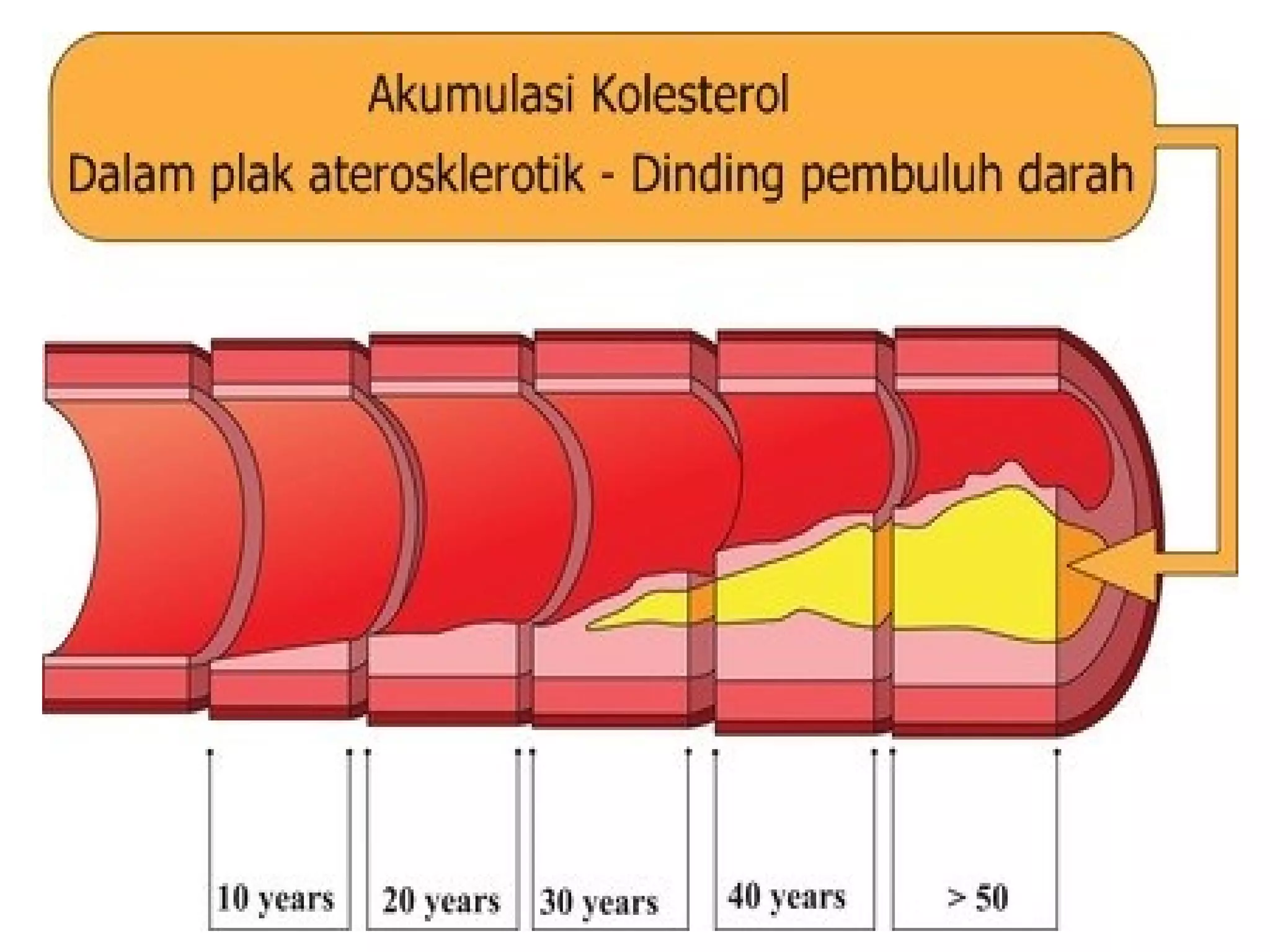 Akumulasi Kolesterol
Dalam plak aterosklerotik - Dinding pembuluh darah

10 years
20 years
30 years
40 years
> 50